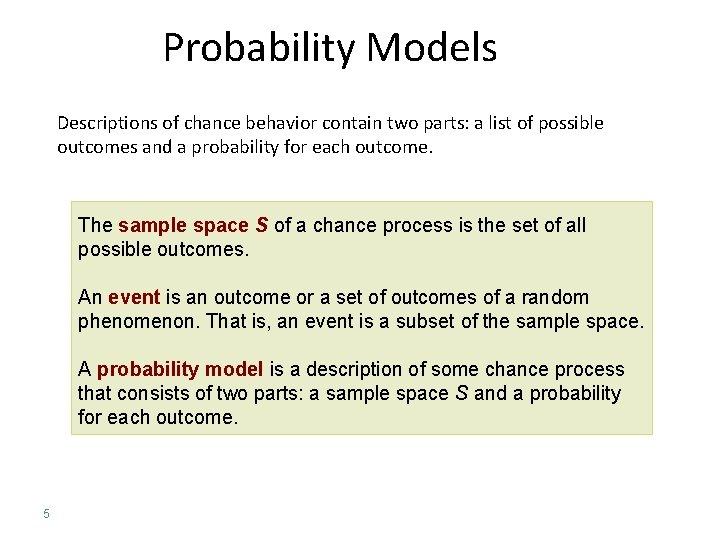 Probability Models

Descriptions of chance behavior contain two parts: a list of possible outcomes and a probability for each outcome.

The sample space S of a chance process is the set of all possible outcomes.

An event is an outcome or a set of outcomes of a random phenomenon. That is, an event is a subset of the sample space.

A probability model is a description of some chance process that consists of two parts: a sample space S and a probability for each outcome.

5